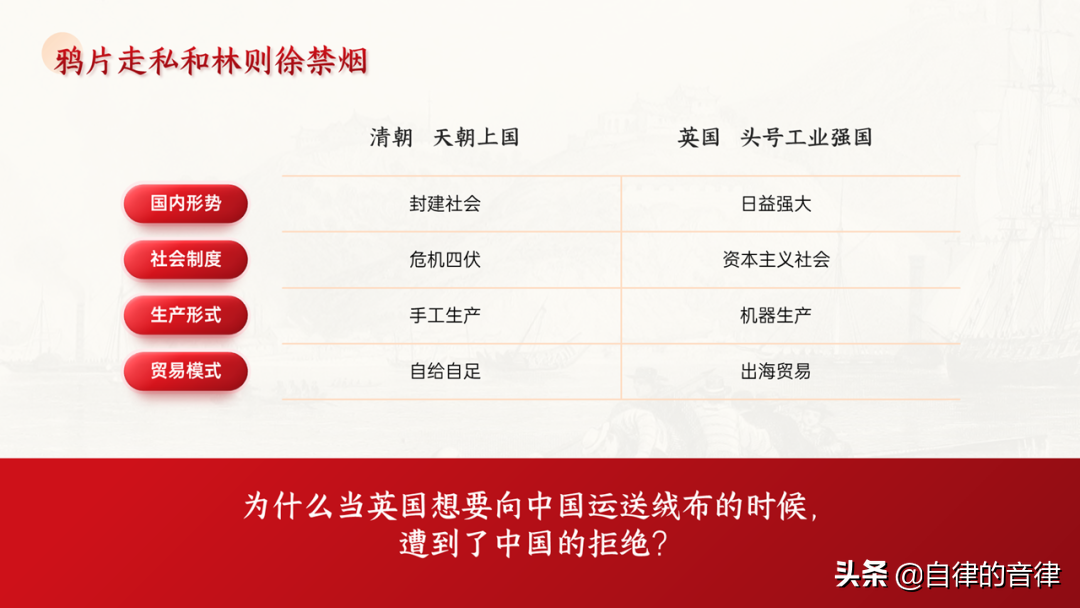 鸦片走私和林则徐禁烟

| | 清朝 天朝上国 | 英国 头号工业强国 |
|---|---|---|
| 国内形势 | 封建社会 | 日益强大 |
| 社会制度 | 危机四伏 | 资本主义社会 |
| 生产形式 | 手工生产 | 机器生产 |
| 贸易模式 | 自给自足 | 出海贸易 |

为什么当英国想要向中国运送绒布的时候，遭到了中国的拒绝？

头条 @自律的音律